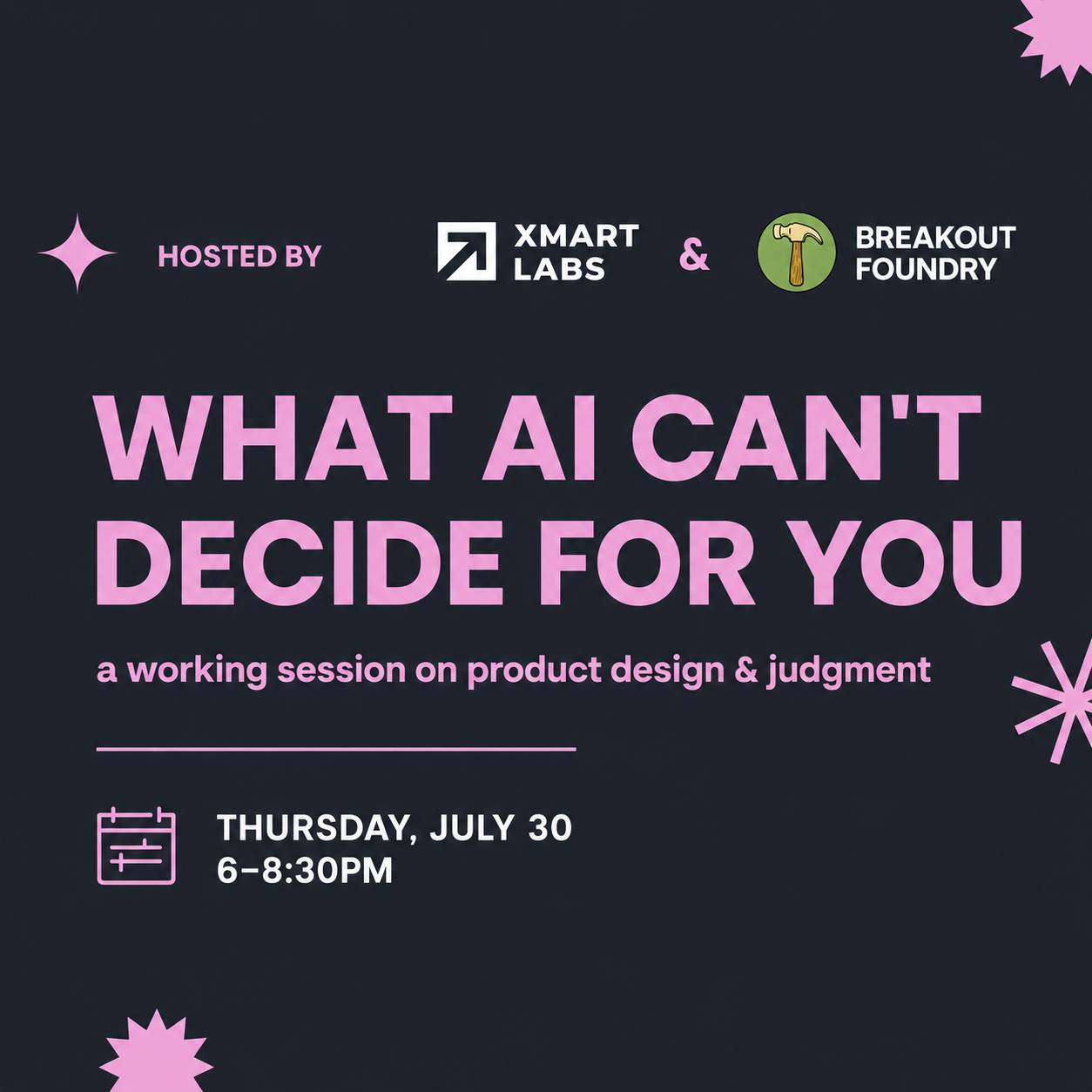 HOSTED BY

XMART LABS

&

BREAKOUT FOUNDRY

WHAT AI CAN'T DECIDE FOR YOU

a working session on product design & judgment

THURSDAY, JULY 30
6–8:30PM